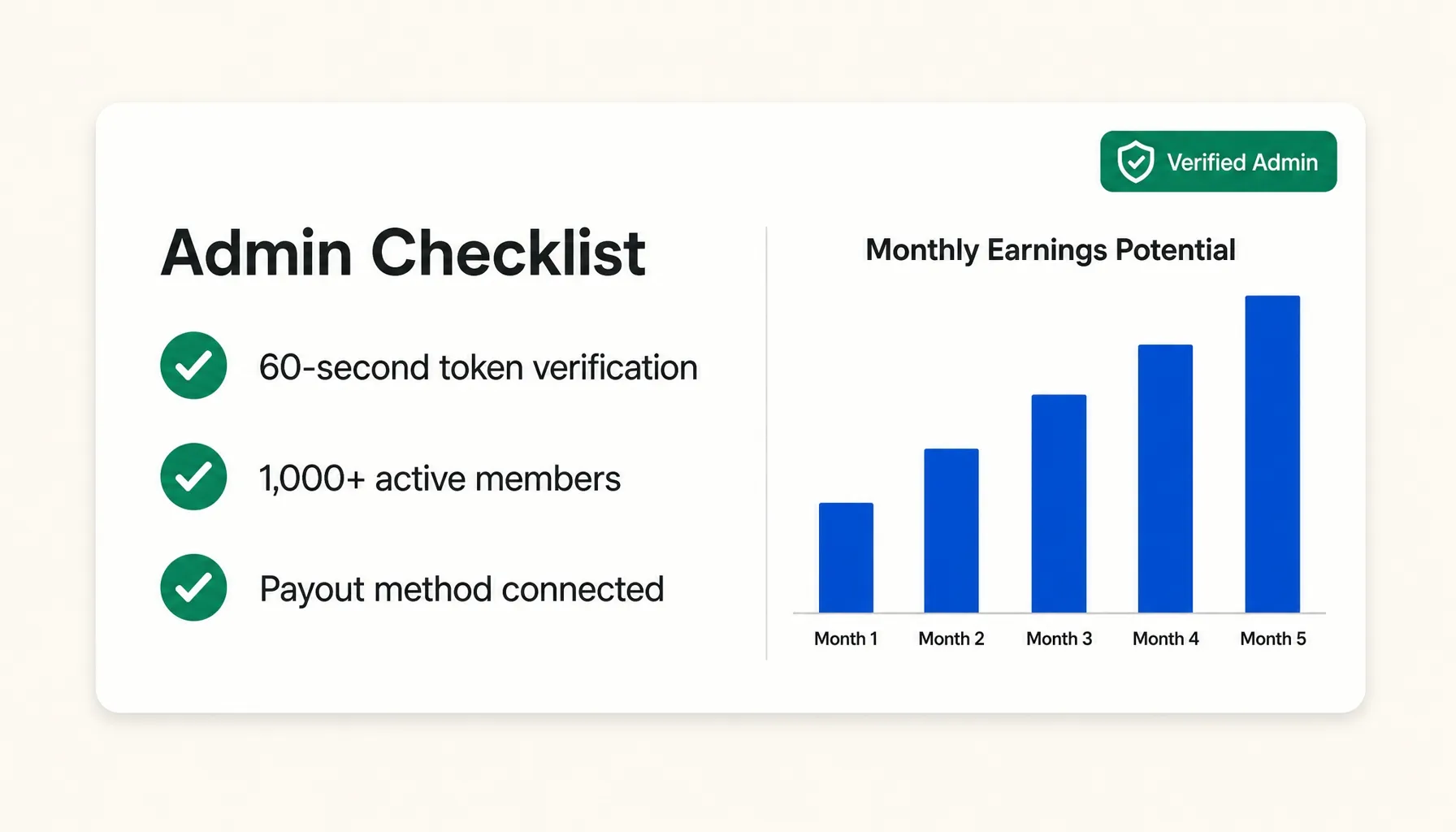 Verified Admin

Admin Checklist

60-second token verification

1,000+ active members

Payout method connected

Monthly Earnings Potential

Month 1
Month 2
Month 3
Month 4
Month 5